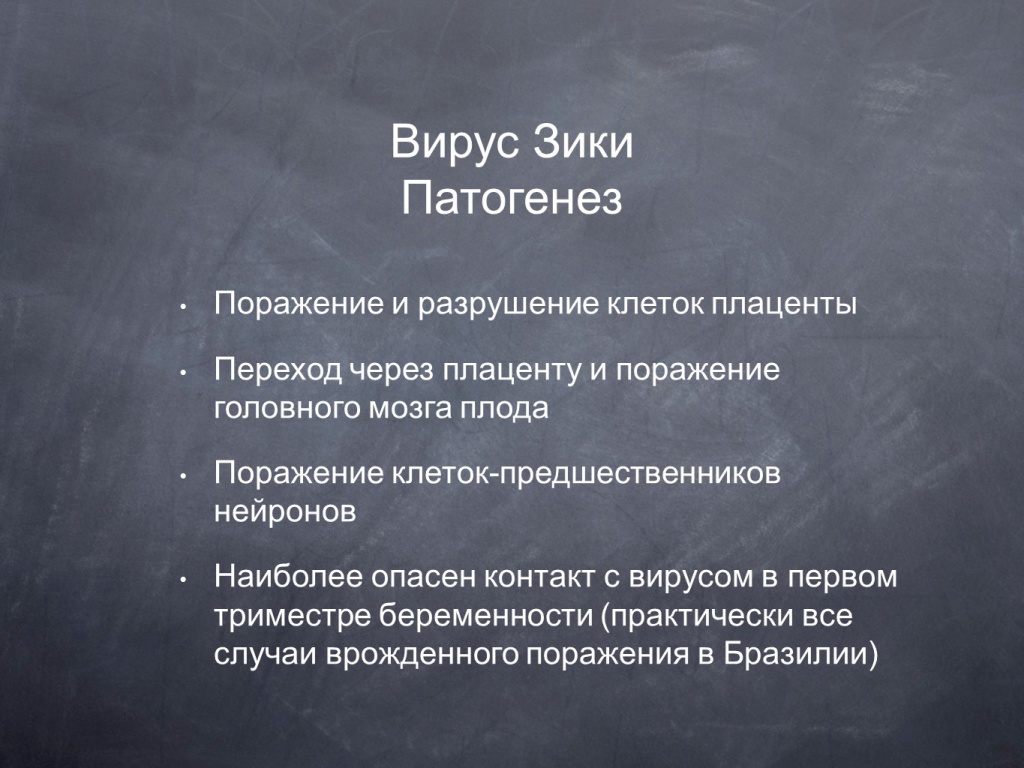 Вирус Зики
Патогенез

• Поражение и разрушение клеток плаценты

• Переход через плаценту и поражение головного мозга плода

• Поражение клеток-предшественников нейронов

• Наиболее опасен контакт с вирусом в первом триместре беременности (практически все случаи врожденного поражения в Бразилии)